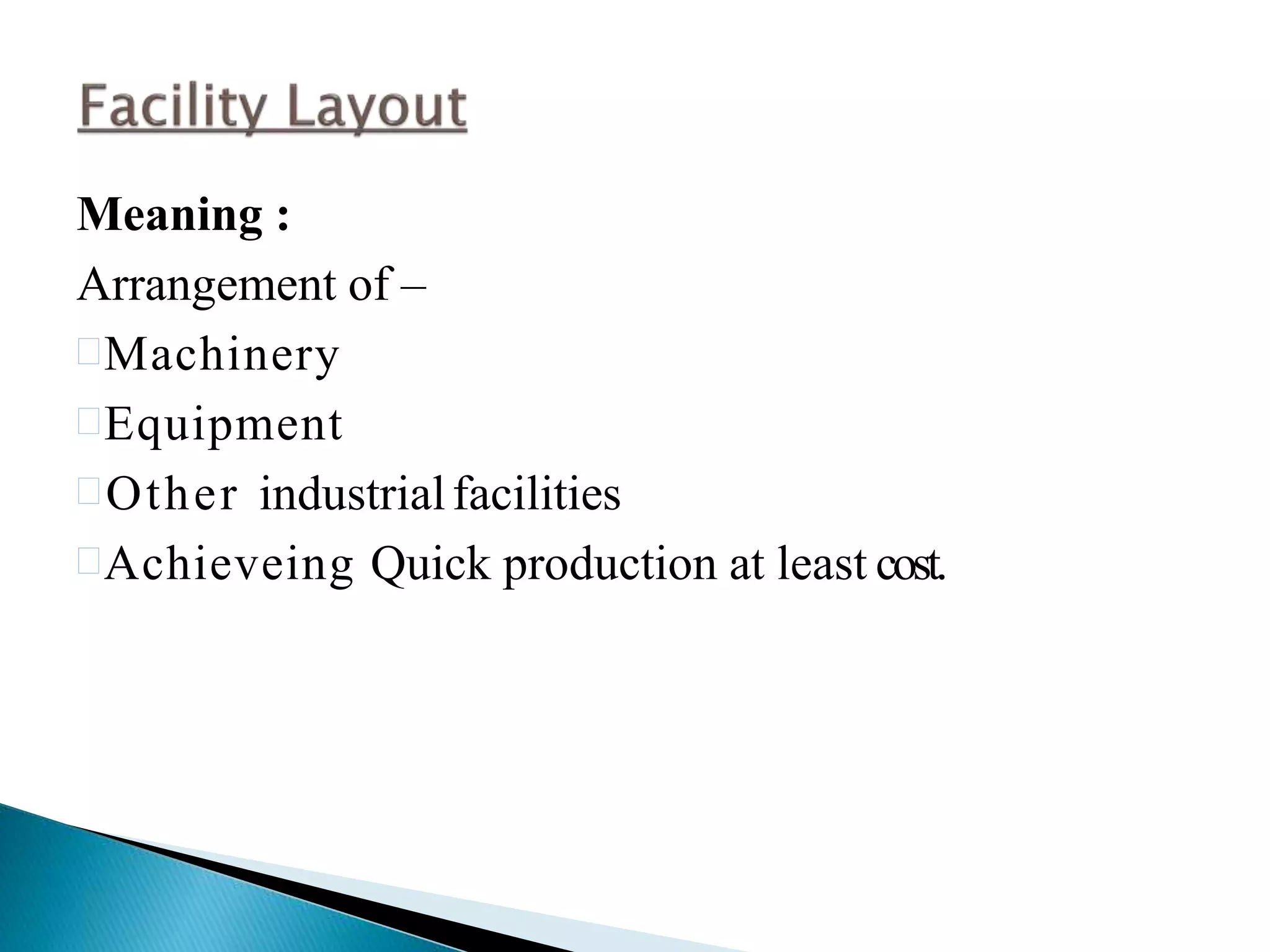 Facility Layout

Meaning :

Arrangement of –

Machinery

Equipment

Other industrial facilities

Achieveing Quick production at least cost.